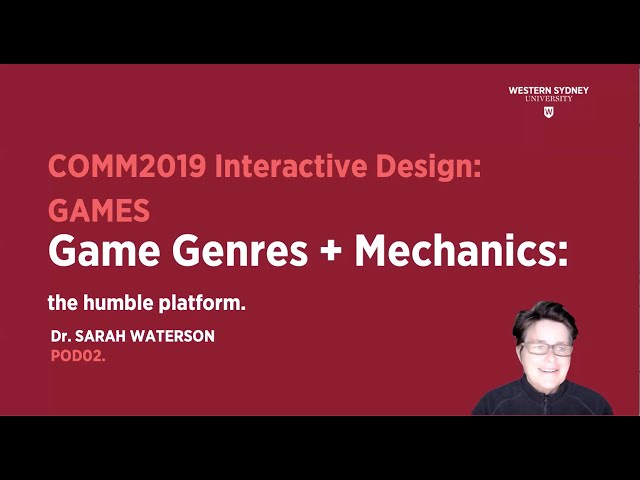 WESTERN SYDNEY UNIVERSITY

W

COMM2019 Interactive Design: GAMES

Game Genres + Mechanics:

the humble platform.

Dr. SARAH WATERSON

POD02.